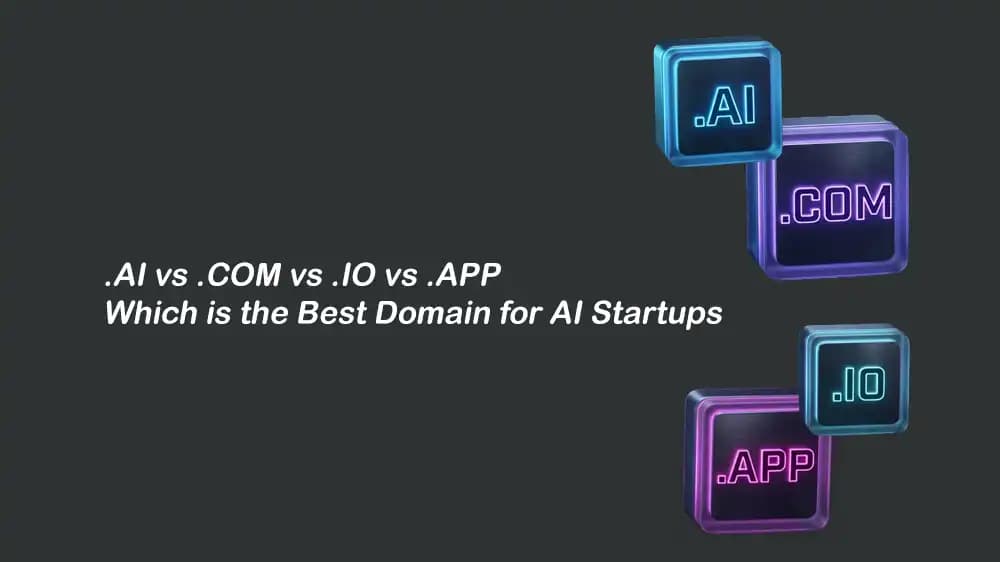 .AI

.COM

.AI vs .COM vs .IO vs .APP
Which is the Best Domain for AI Startups

.IO

.APP